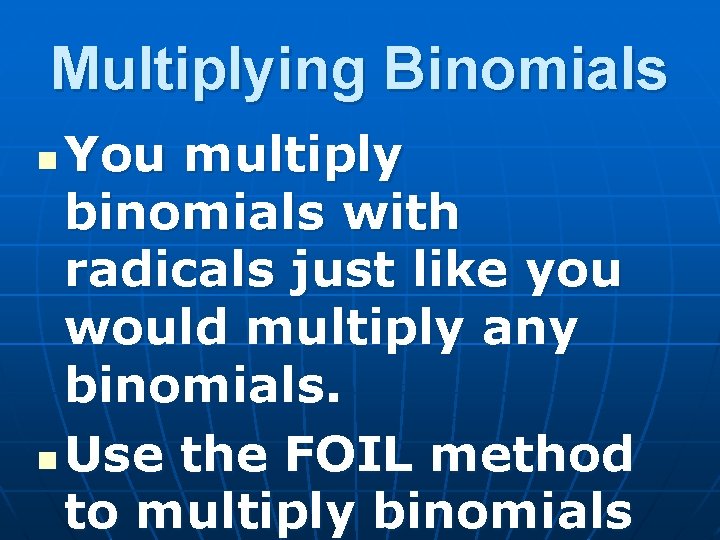 Multiplying Binomials

You multiply binomials with radicals just like you would multiply any binomials.

Use the FOIL method to multiply binomials